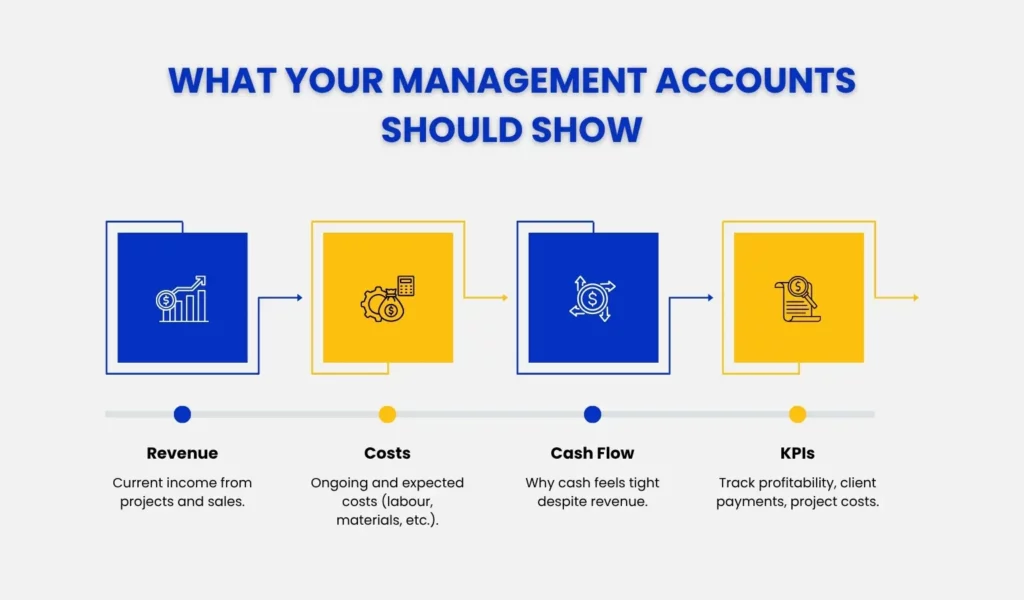 WHAT YOUR MANAGEMENT ACCOUNTS SHOULD SHOW

Revenue

Current income from projects and sales.

Costs

Ongoing and expected costs (labour, materials, etc.).

Cash Flow

Why cash feels tight despite revenue.

KPIs

Track profitability, client payments, project costs.